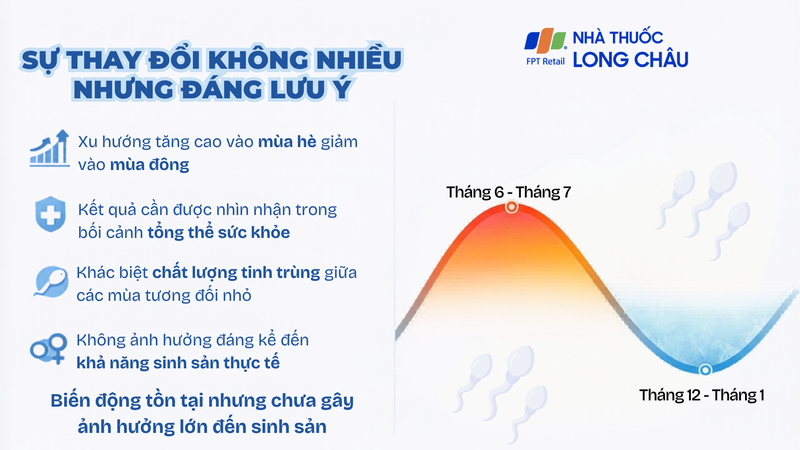 SỰ THAY ĐỔI KHÔNG NHIỀU NHƯNG ĐÁNG LƯU Ý

FPT Retail NHÀ THUỐC LONG CHÂU

Xu hướng tăng cao vào mùa hè giảm vào mùa đông

Kết quả cần được nhìn nhận trong bối cảnh tổng thể sức khỏe

Khác biệt chất lượng tinh trùng giữa các mùa tương đối nhỏ

Không ảnh hưởng đáng kể đến khả năng sinh sản thực tế

Biến động tồn tại nhưng chưa gây ảnh hưởng lớn đến sinh sản

Tháng 6 - Tháng 7

Tháng 12 - Tháng 1